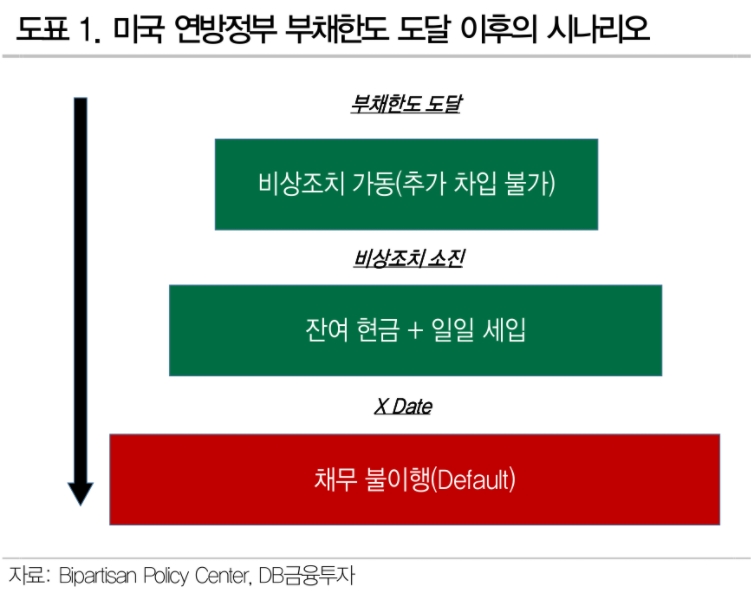 도표 1. 미국 연방정부 부채한도 도달 이후의 시나리오

부채한도 도달

비상조치 가동(추가 차입 불가)

비상조치 소진

잔여 현금 + 일일 세입

X Date

채무 불이행(Default)

자료: Bipartisan Policy Center, DB금융투자